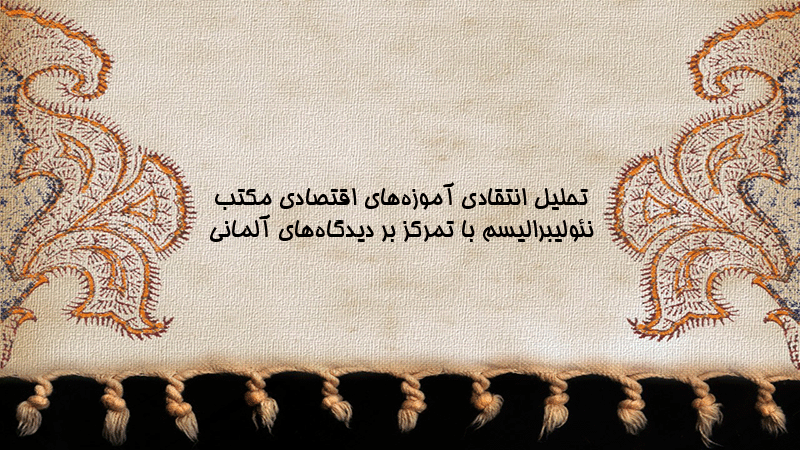 تحلیل انتقادی آموزه‌های اقتصادی مکتب نئولیبرالیسم با تمرکز بر دیدگاه‌های آلمانی